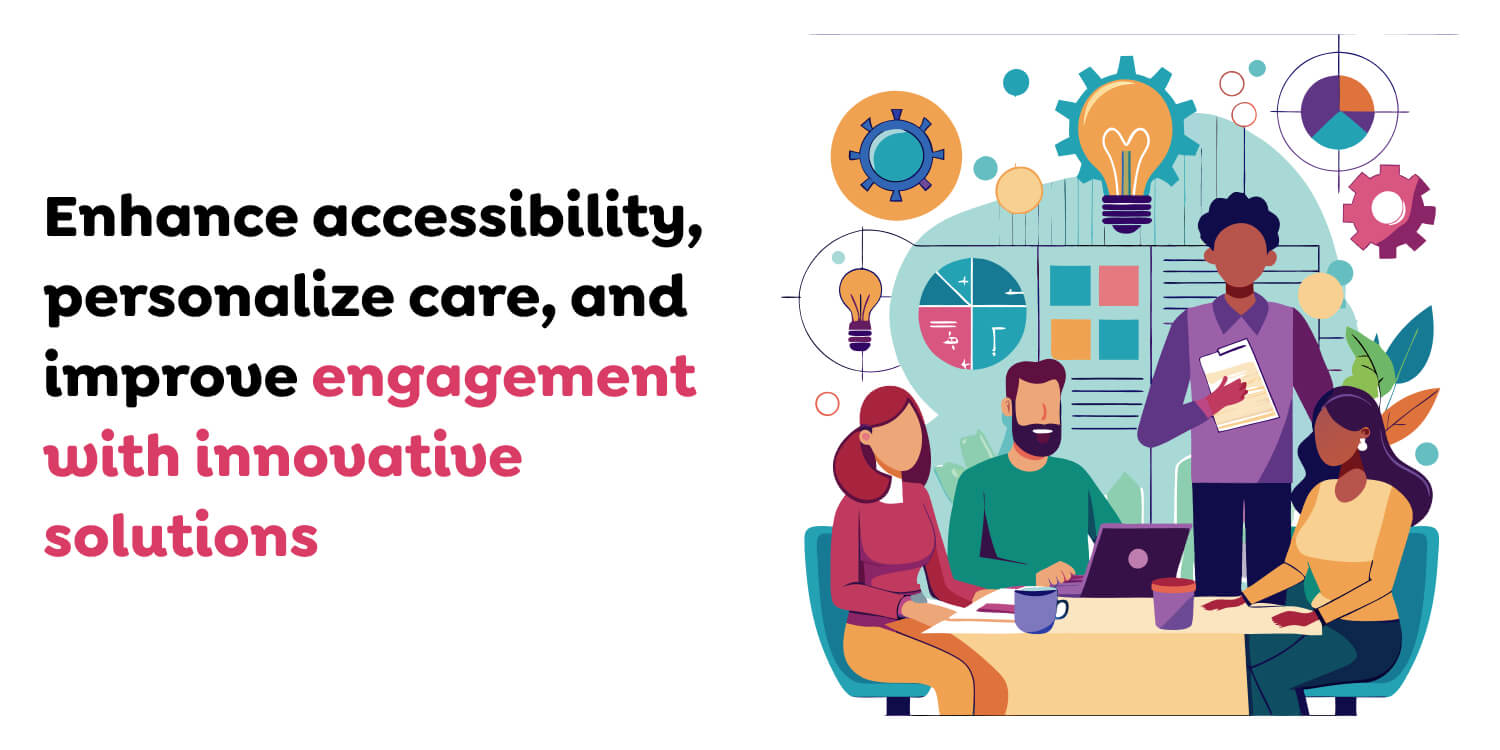 Enhance accessibility, personalize care, and improve engagement with innovative solutions